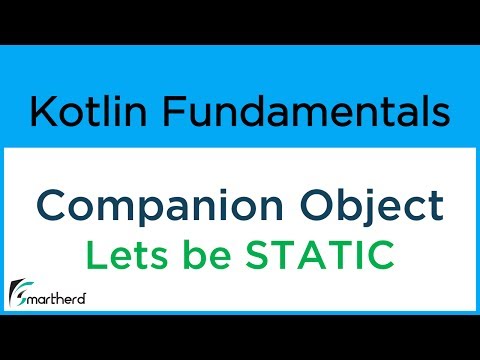 Kotlin Fundamentals

Companion Object
Lets be STATIC

Smartherd